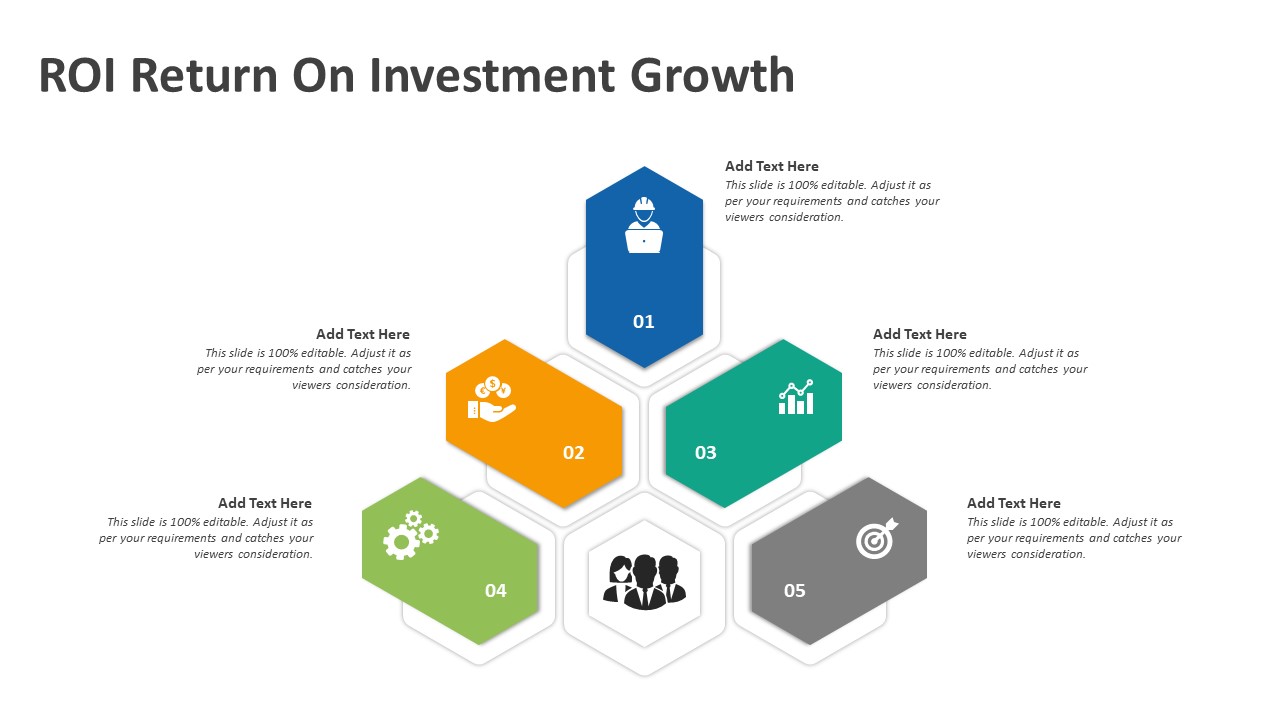 ROI Return On Investment Growth

Add Text Here
This slide is 100% editable. Adjust it as per your requirements and catches your viewers consideration.

01

Add Text Here
This slide is 100% editable. Adjust it as per your requirements and catches your viewers consideration.

02

Add Text Here
This slide is 100% editable. Adjust it as per your requirements and catches your viewers consideration.

03

Add Text Here
This slide is 100% editable. Adjust it as per your requirements and catches your viewers consideration.

04

Add Text Here
This slide is 100% editable. Adjust it as per your requirements and catches your viewers consideration.

05